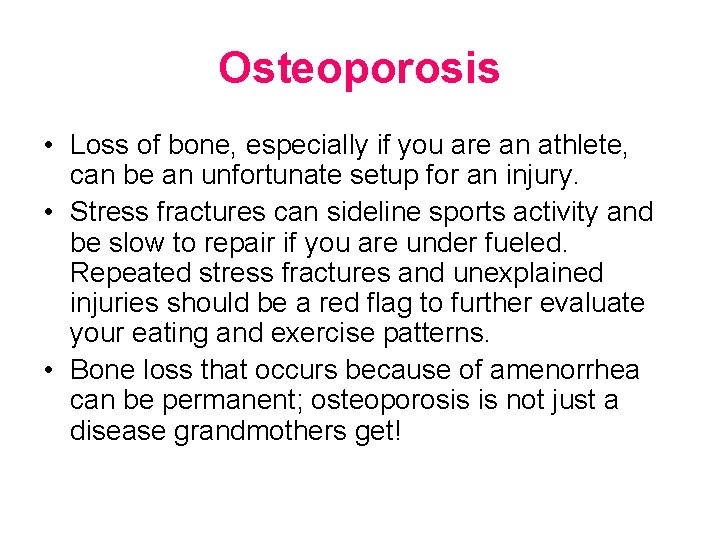 Osteoporosis

• Loss of bone, especially if you are an athlete, can be an unfortunate setup for an injury.
• Stress fractures can sideline sports activity and be slow to repair if you are under fueled. Repeated stress fractures and unexplained injuries should be a red flag to further evaluate your eating and exercise patterns.
• Bone loss that occurs because of amenorrhea can be permanent; osteoporosis is not just a disease grandmothers get!